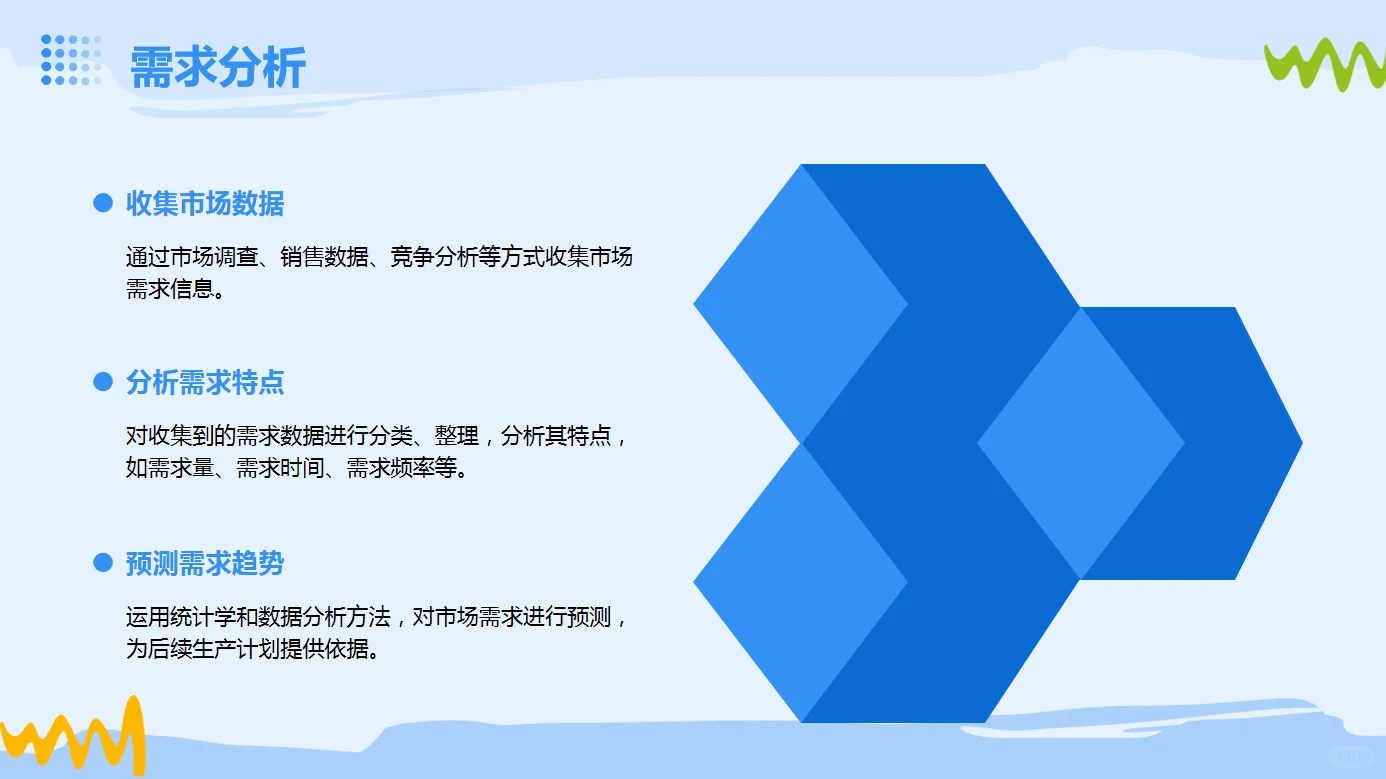 需求分析

收集市场数据

通过市场调查、销售数据、竞争分析等方式收集市场需求信息。

分析需求特点

对收集到的需求数据进行分类、整理，分析其特点，如需求量、需求时间、需求频率等。

预测需求趋势

运用统计学和数据分析方法，对市场需求进行预测，为后续生产计划提供依据。